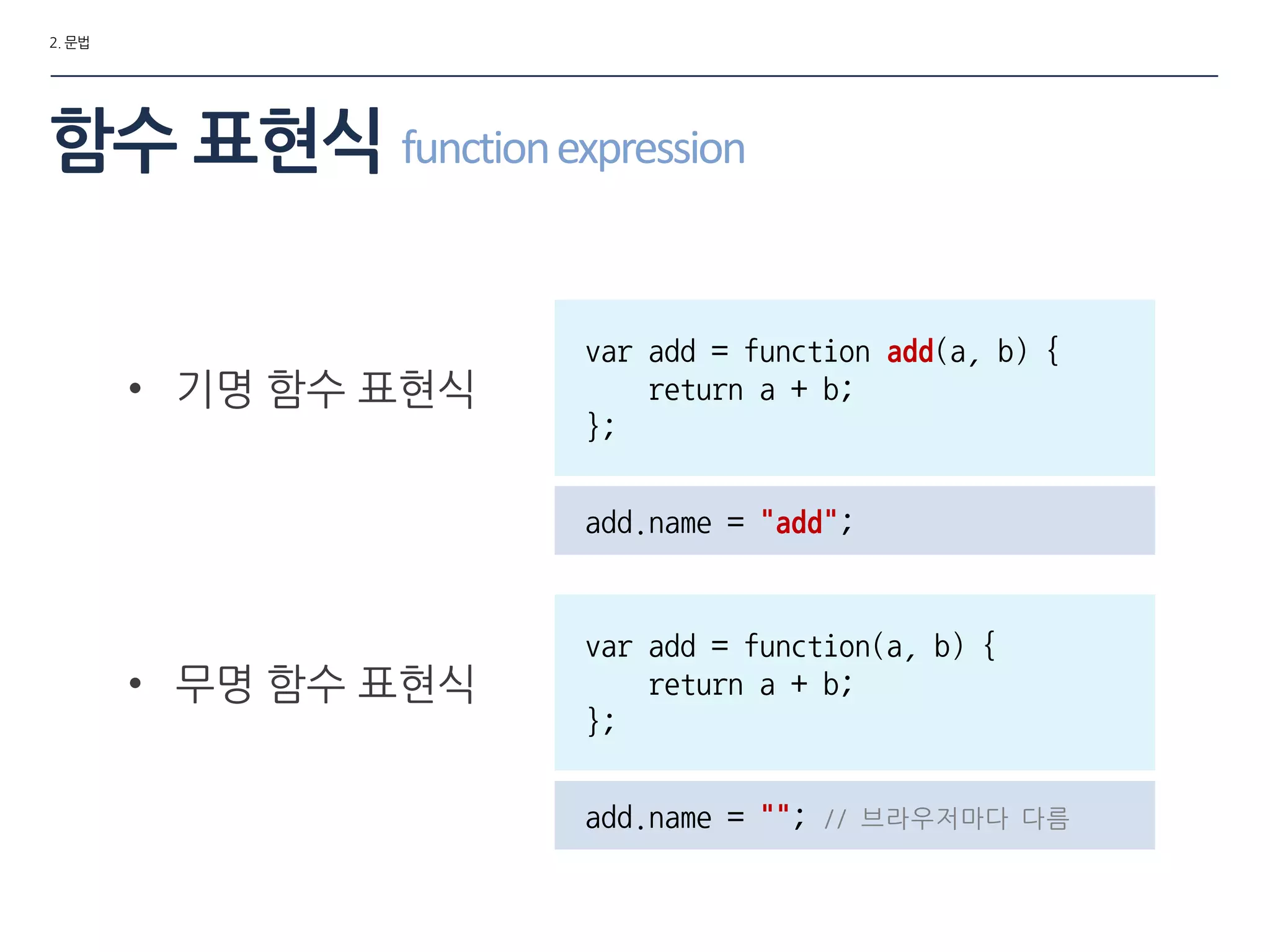 2. 문법

함수 표현식 function expression

• 기명 함수 표현식

var add = function add(a, b) {
    return a + b;
};

add.name = "add";

• 무명 함수 표현식

var add = function(a, b) {
    return a + b;
};

add.name = ""; // 브라우저마다 다름